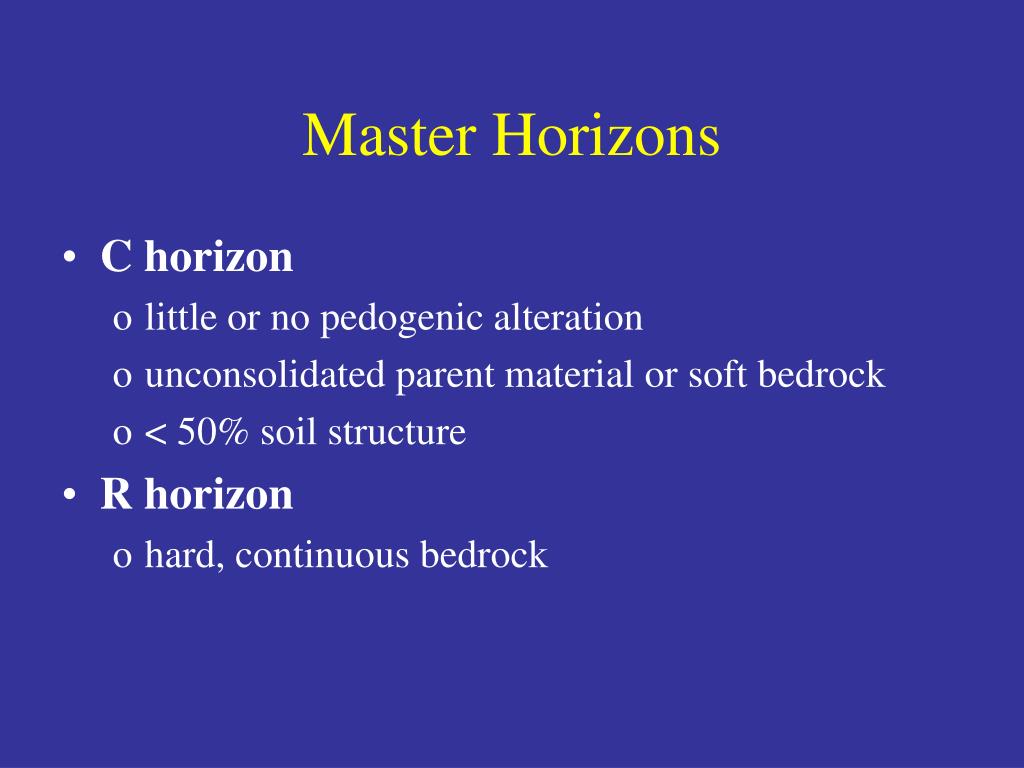 Master Horizons

• C horizon
o little or no pedogenic alteration
o unconsolidated parent material or soft bedrock
o < 50% soil structure
• R horizon
o hard, continuous bedrock